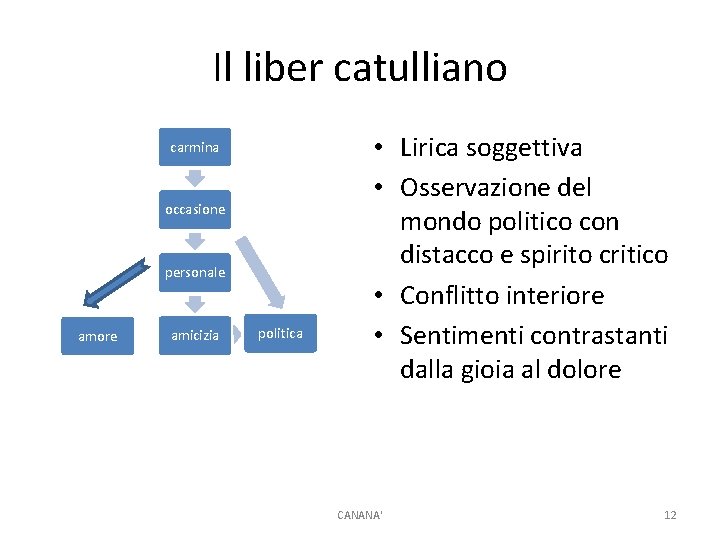 Il liber catulliano

carmina

occasione

personale

amore

amicizia

politica

• Lirica soggettiva
• Osservazione del mondo politico con distacco e spirito critico
• Conflitto interiore
• Sentimenti contrastanti dalla gioia al dolore

CANANA'

12